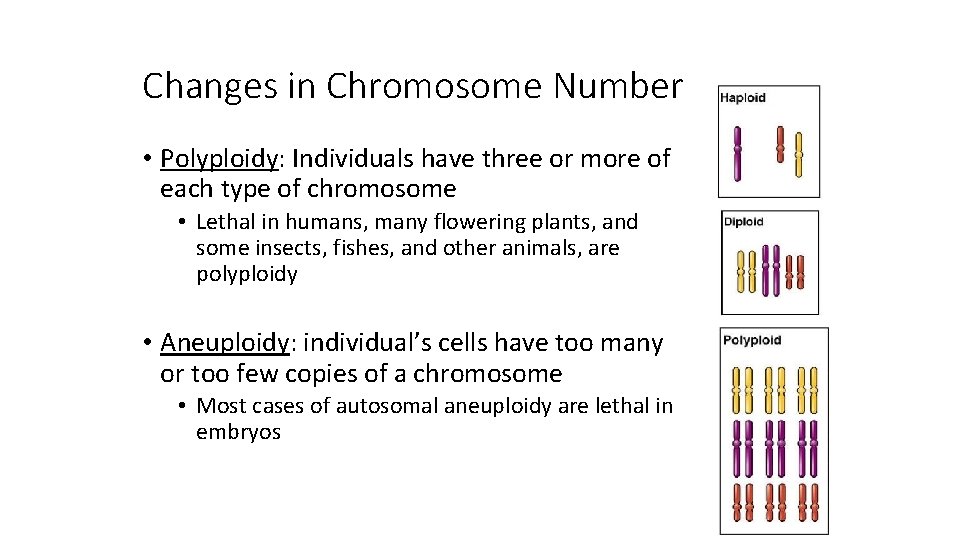 Changes in Chromosome Number

• Polyploidy: Individuals have three or more of each type of chromosome

• Lethal in humans, many flowering plants, and some insects, fishes, and other animals, are polyploidy

• Aneuploidy: individual's cells have too many or too few copies of a chromosome

• Most cases of autosomal aneuploidy are lethal in embryos

Haploid

Diploid

Polyploid